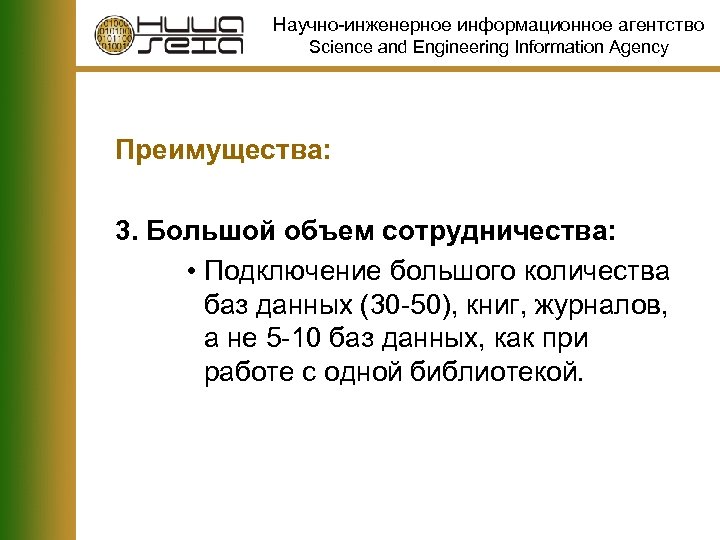 НИИА
SEIA

Научно-инженерное информационное агентство
Science and Engineering Information Agency

Преимущества:

3. Большой объем сотрудничества:
• Подключение большого количества баз данных (30-50), книг, журналов, а не 5-10 баз данных, как при работе с одной библиотекой.